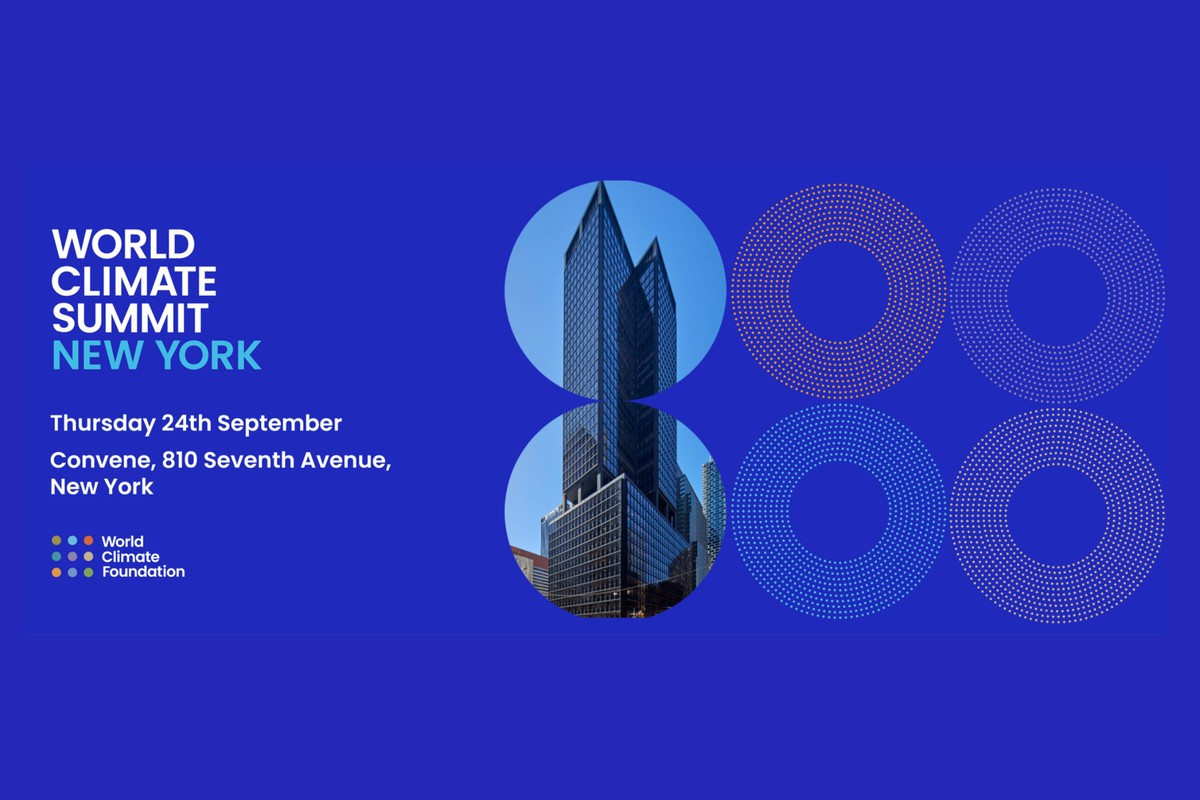 WORLD CLIMATE SUMMIT NEW YORK

Thursday 24th September

Convene, 810 Seventh Avenue, New York

World Climate Foundation